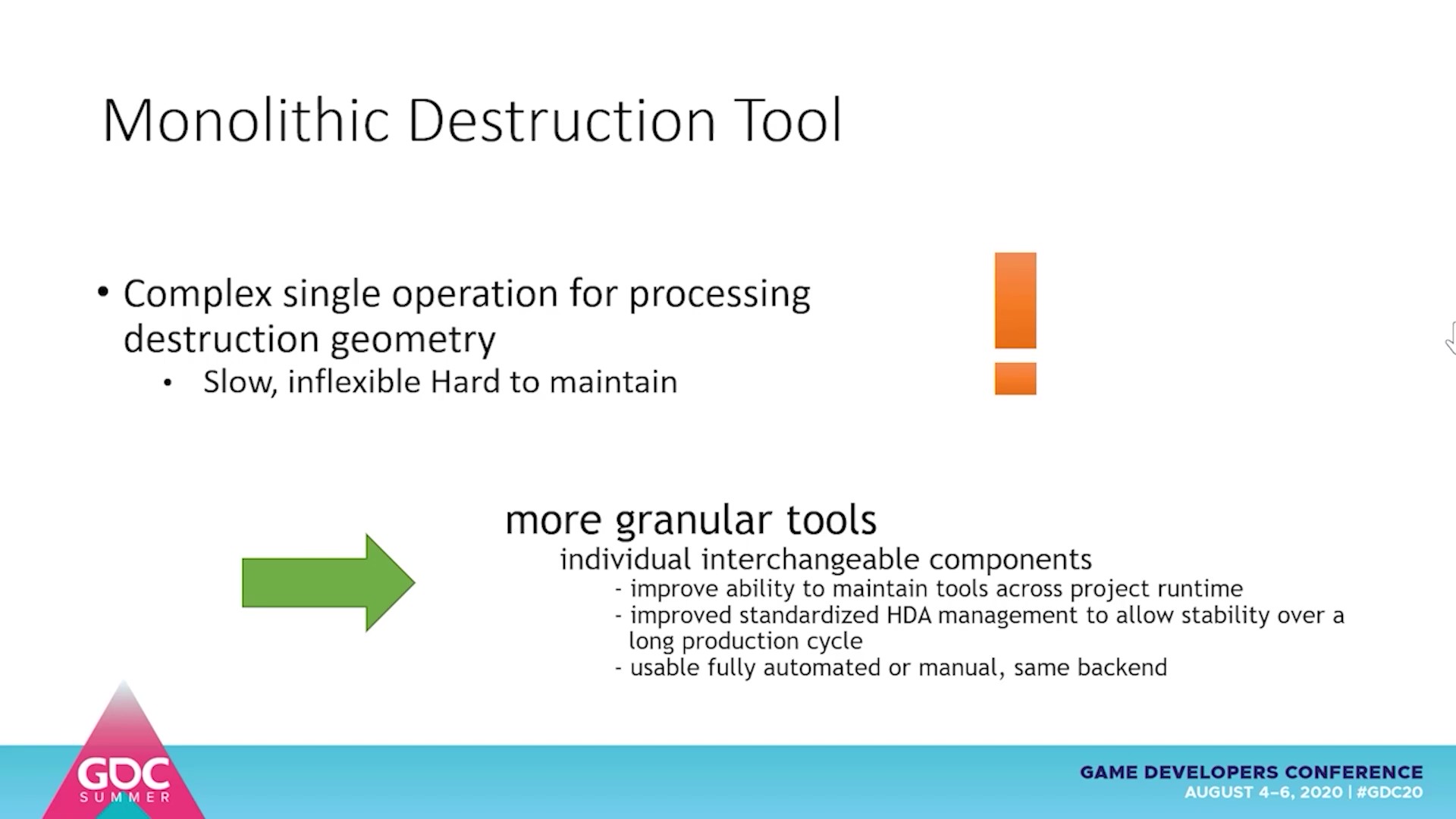 Monolithic Destruction Tool

• Complex single operation for processing destruction geometry
  • Slow, inflexible Hard to maintain

more granular tools
individual interchangeable components
- improve ability to maintain tools across project runtime
- improved standardized HDA management to allow stability over a long production cycle
- usable fully automated or manual, same backend

GDC SUMMER

GAME DEVELOPERS CONFERENCE
AUGUST 4–6, 2020 | #GDC20